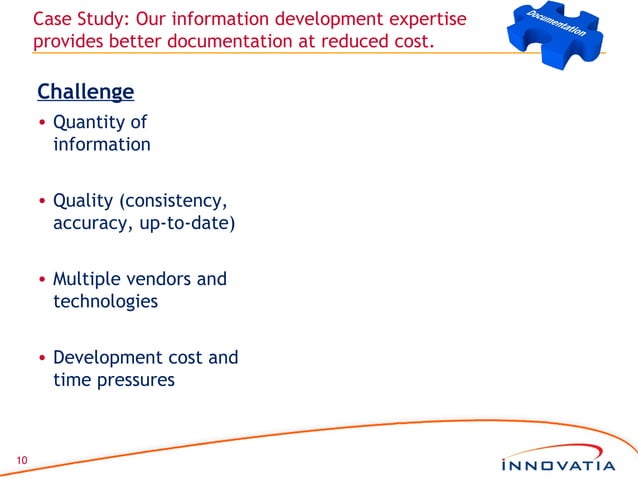 Case Study: Our information development expertise provides better documentation at reduced cost.

Documentation

Challenge

• Quantity of information

• Quality (consistency, accuracy, up-to-date)

• Multiple vendors and technologies

• Development cost and time pressures

10

INNOVATIA